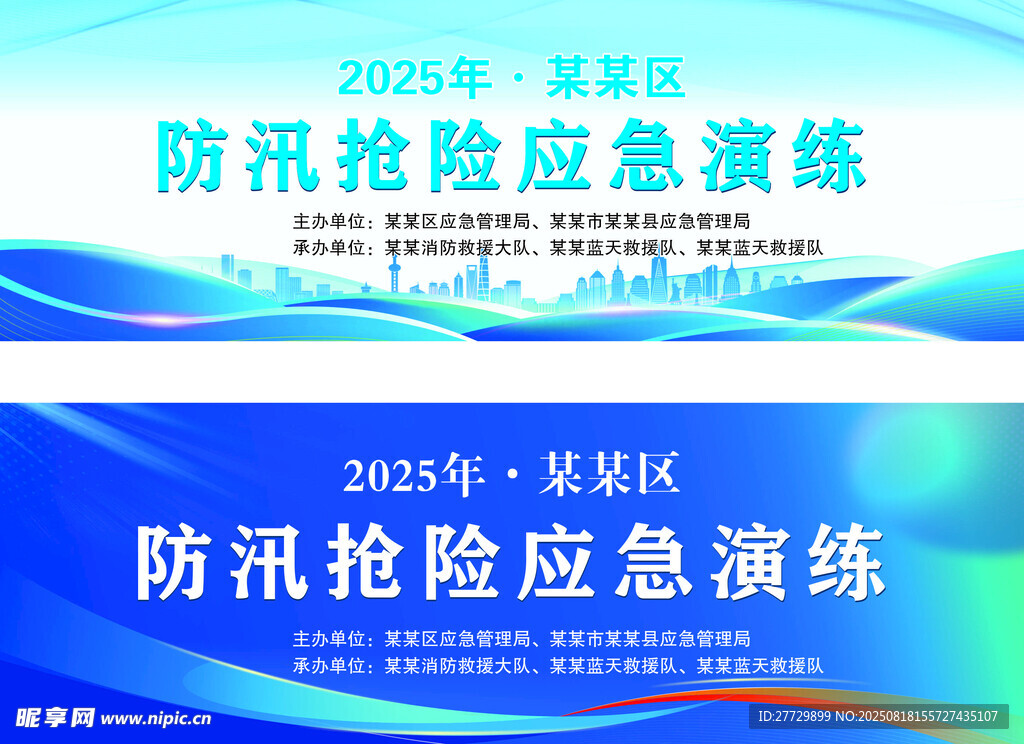 2025年 · 某某区
防汛抢险应急演练
主办单位：某某区应急管理局、某某市某某县应急管理局
承办单位：某某消防救援大队、某某蓝天救援队、某某蓝天救援队

2025年 · 某某区
防汛抢险应急演练
主办单位：某某区应急管理局、某某市某某县应急管理局
承办单位：某某消防救援大队、某某蓝天救援队、某某蓝天救援队

昵享网 www.nipic.cn
ID:27729899 NO:20250818155727435107